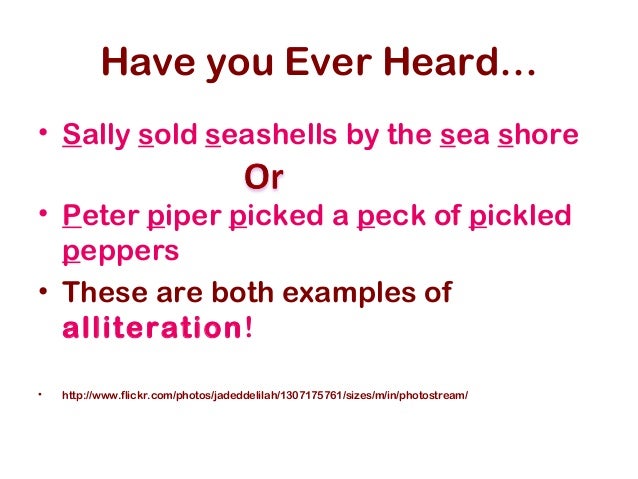 Have you Ever Heard…

• Sally sold seashells by the sea shore

Or

• Peter piper picked a peck of pickled peppers

• These are both examples of alliteration!

• http://www.flickr.com/photos/jadeddelilah/1307175761/sizes/m/in/photostream/